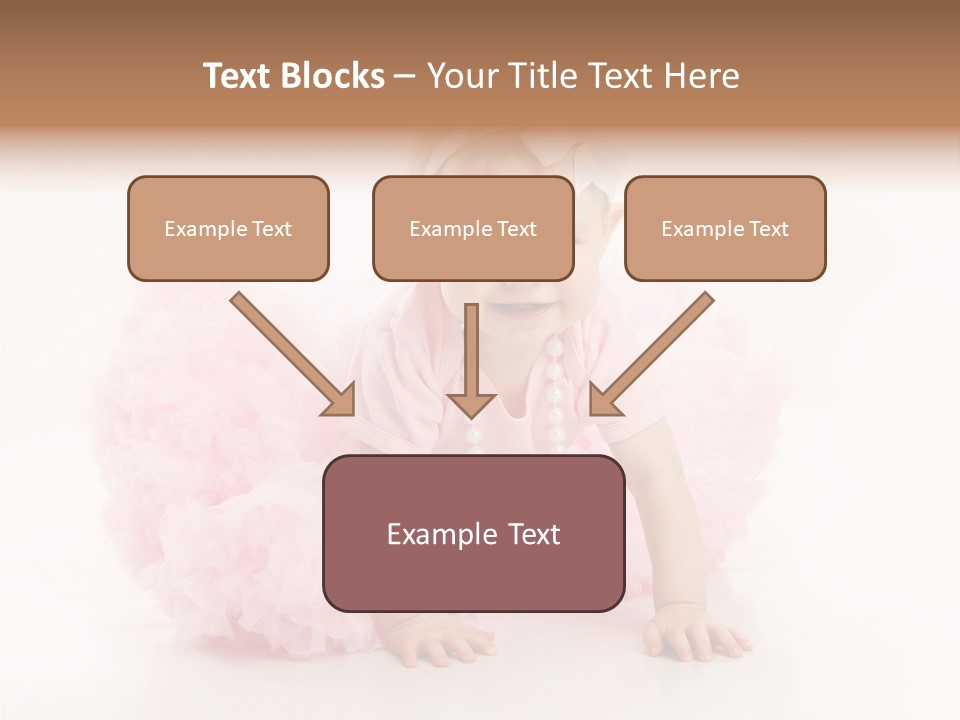 Text Blocks – Your Title Text Here

Example Text

Example Text

Example Text

Example Text